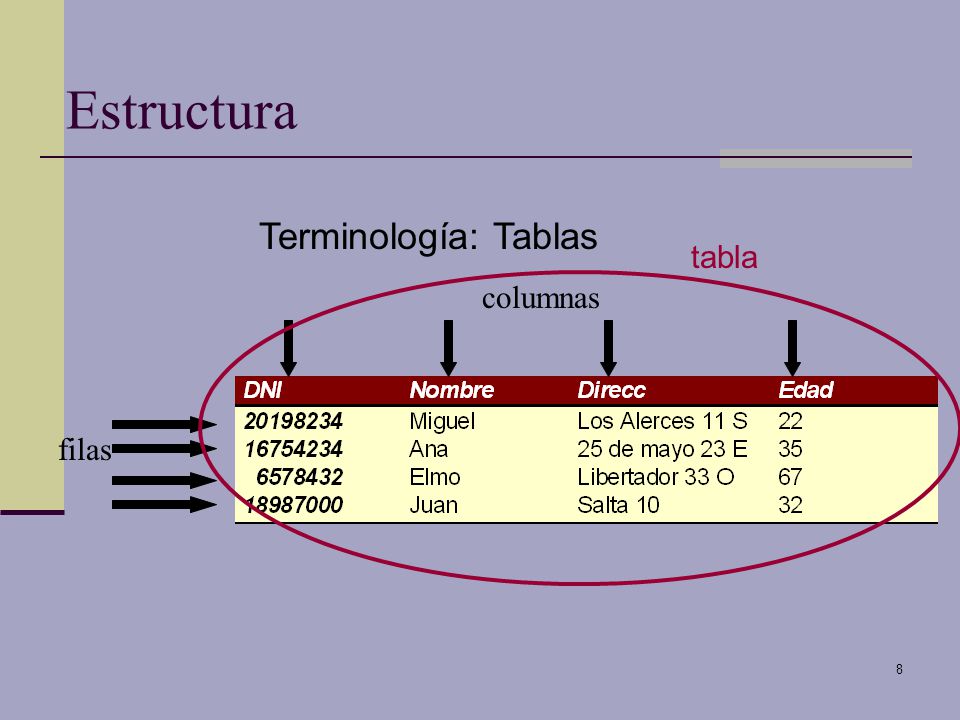 Estructura

Terminología: Tablas

tabla

columnas

filas

| DNI | Nombre | Direcc | Edad |
|---|---|---|---|
| 20198234 | Miguel | Los Alerces 11 S | 22 |
| 16754234 | Ana | 25 de mayo 23 E | 35 |
| 6578432 | Elmo | Libertador 33 O | 67 |
| 18987000 | Juan | Salta 10 | 32 |

8